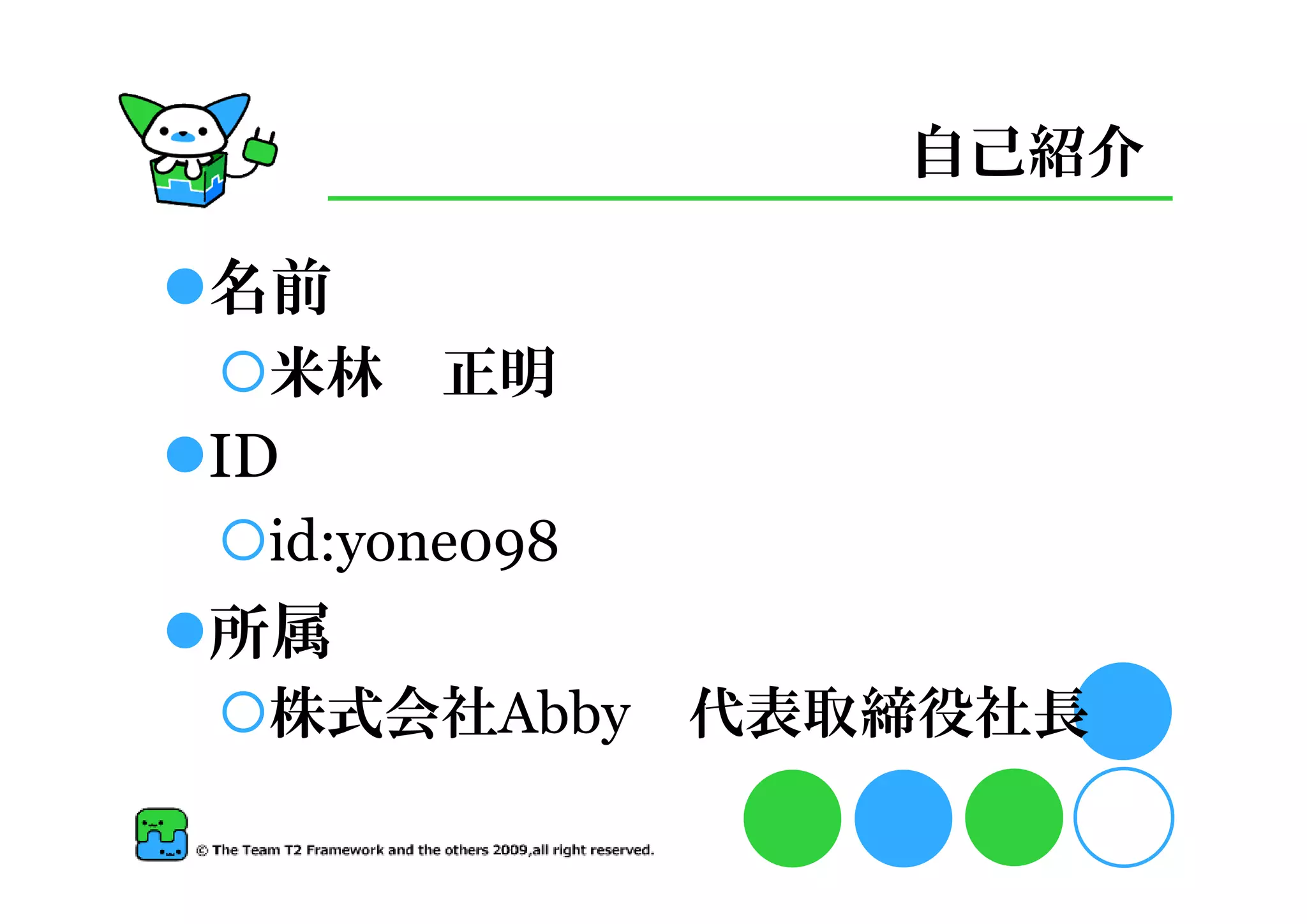 自己紹介

名前

米林　正明

ID

id:yone098

所属

株式会社Abby　代表取締役社長

© The Team T2 Framework and the others 2009,all right reserved.